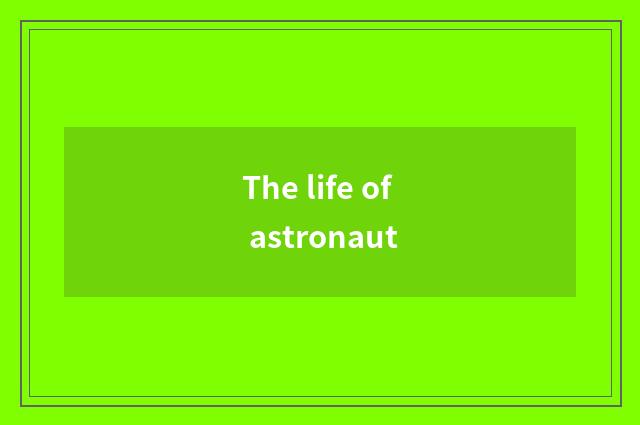 The life of astronaut